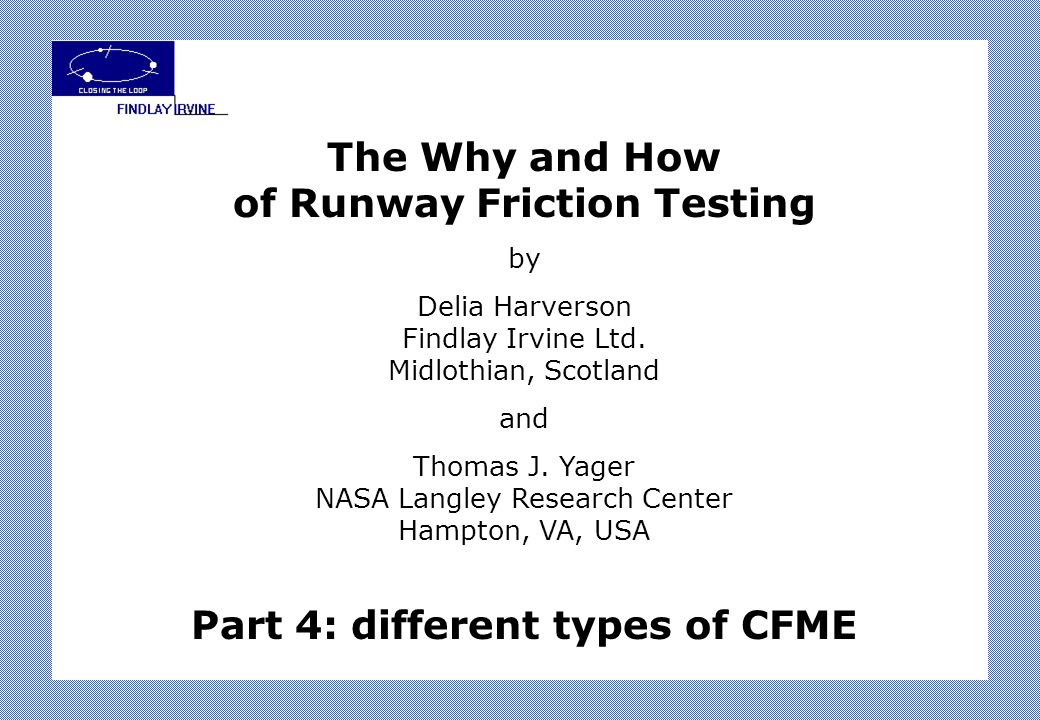 CLOSING THE LOOP
FINDLAY IRVINE

The Why and How of Runway Friction Testing

by

Delia Harverson
Findlay Irvine Ltd.
Midlothian, Scotland

and

Thomas J. Yager
NASA Langley Research Center
Hampton, VA, USA

Part 4: different types of CFME